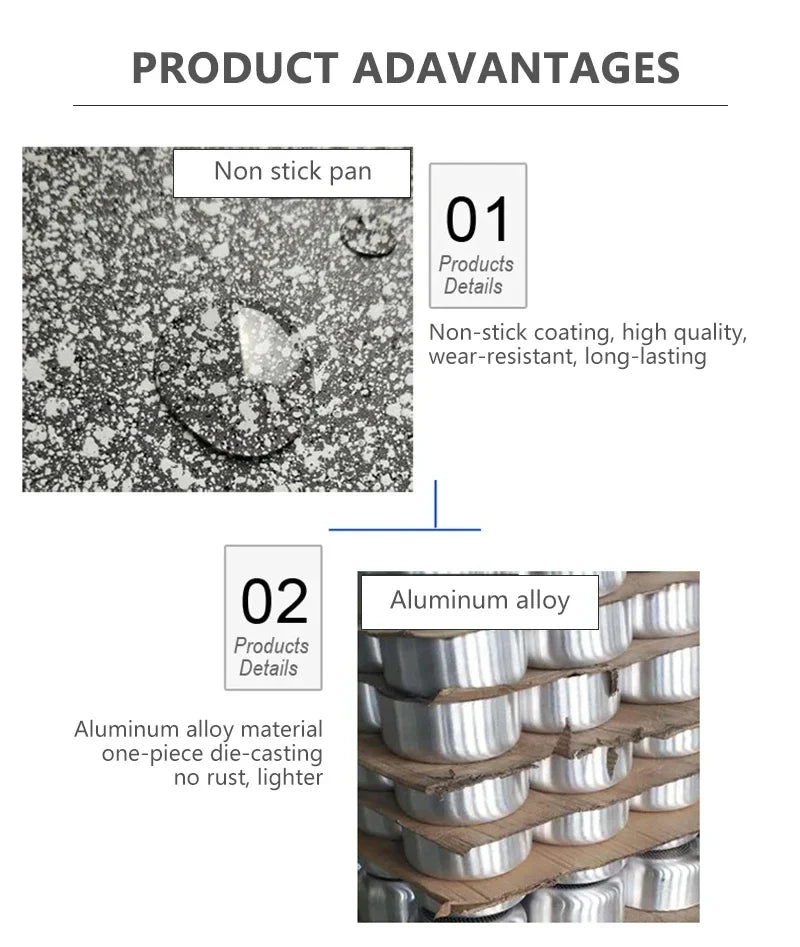 PRODUCT ADAVANTAGES

Non stick pan

01
Products
Details

Non-stick coating, high quality, wear-resistant, long-lasting

02
Products
Details

Aluminum alloy material
one-piece die-casting
no rust, lighter

Aluminum alloy